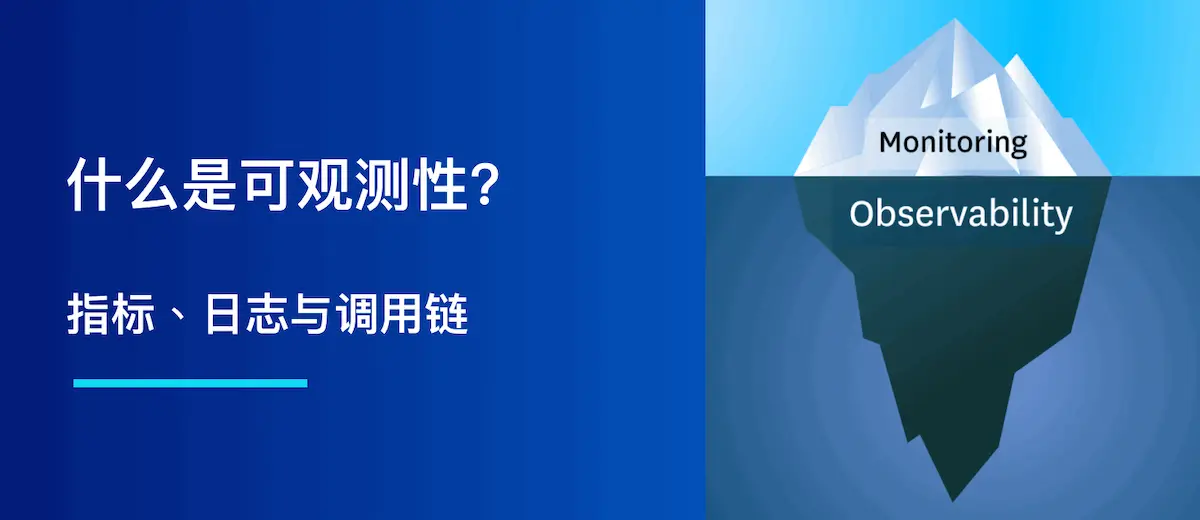 什么是可观测性？

指标、日志与调用链

Monitoring

Observability